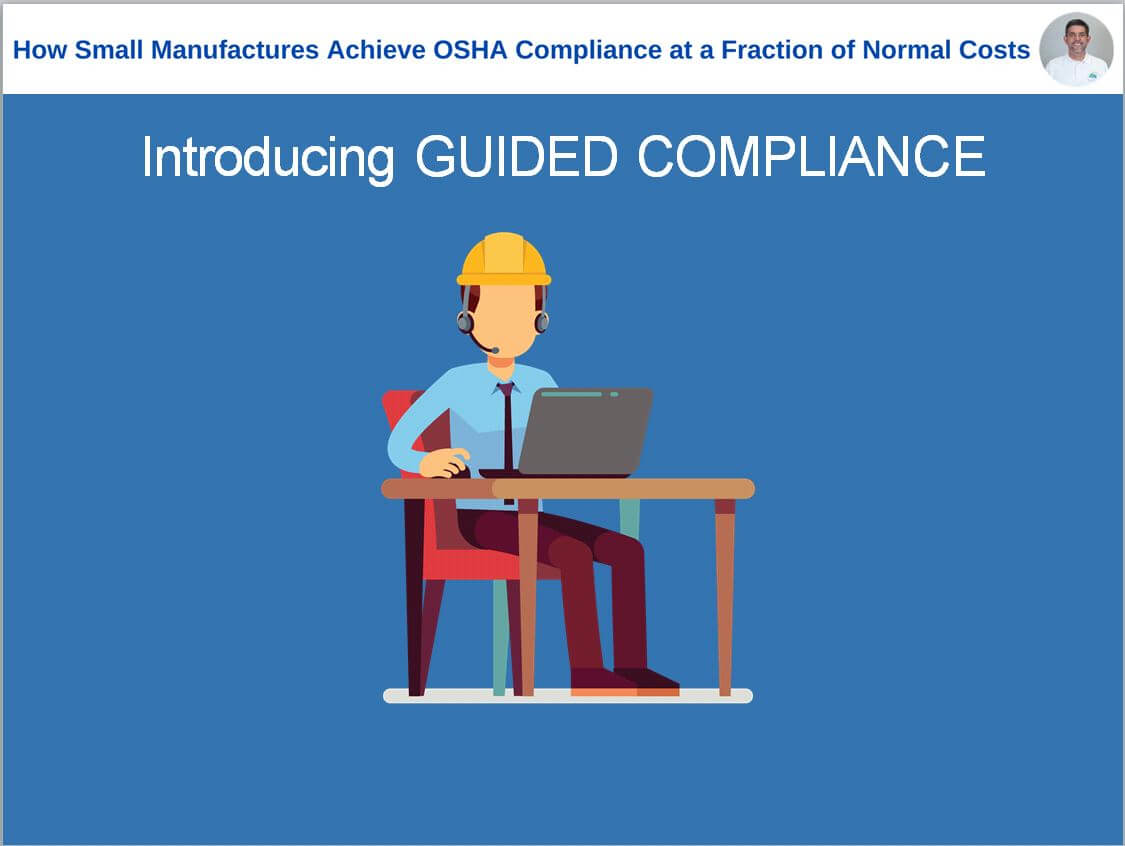 How Small Manufactures Achieve OSHA Compliance at a Fraction of Normal Costs

Introducing GUIDED COMPLIANCE